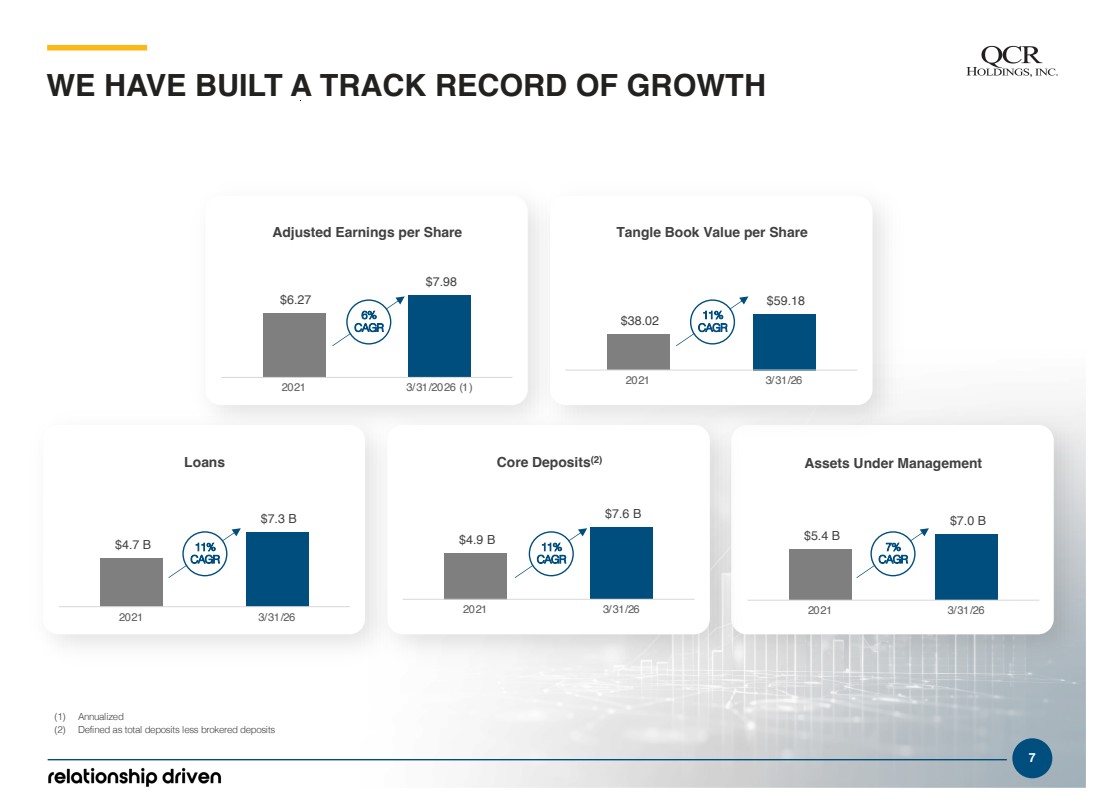 WE HAVE BUILT A TRACK RECORD OF GROWTH

QCR
HOLDINGS, INC.

Adjusted Earnings per Share

$6.27

6%
CAGR

$7.98

2021

3/31/2026 (1)

Tangle Book Value per Share

$38.02

11%
CAGR

$59.18

2021

3/31/26

Loans

$4.7 B

11%
CAGR

$7.3 B

2021

3/31/26

Core Deposits$^{(2)}$

$4.9 B

11%
CAGR

$7.6 B

2021

3/31/26

Assets Under Management

$5.4 B

7%
CAGR

$7.0 B

2021

3/31/26

(1) Annualized
(2) Defined as total deposits less brokered deposits

relationship driven

7